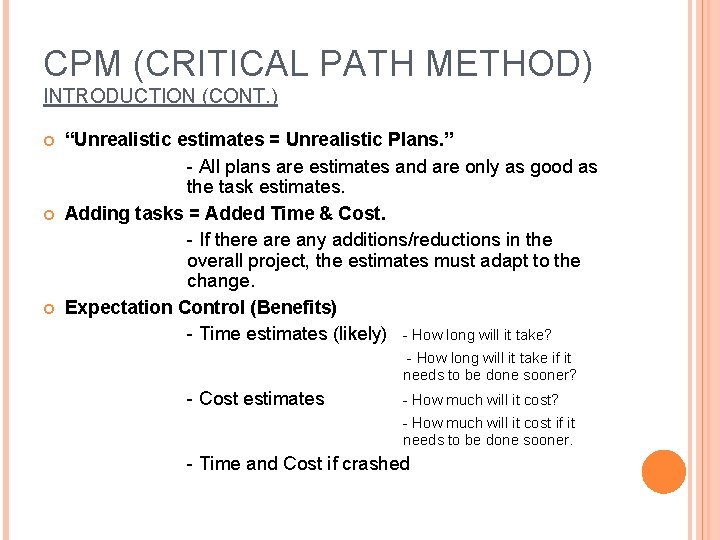 CPM (CRITICAL PATH METHOD)
INTRODUCTION (CONT.)

“Unrealistic estimates = Unrealistic Plans.”

- All plans are estimates and are only as good as the task estimates.

Adding tasks = Added Time & Cost.

- If there are any additions/reductions in the overall project, the estimates must adapt to the change.

Expectation Control (Benefits)

- Time estimates (likely) - How long will it take?

- How long will it take if it needs to be done sooner?

- Cost estimates - How much will it cost?

- How much will it cost if it needs to be done sooner.

- Time and Cost if crashed